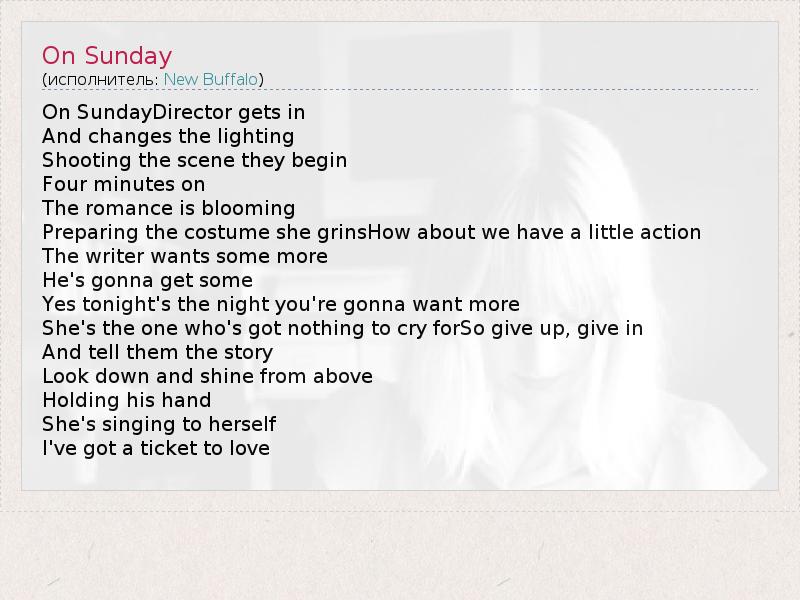 On Sunday
(исполнитель: New Buffalo)

On SundayDirector gets in
And changes the lighting
Shooting the scene they begin
Four minutes on
The romance is blooming
Preparing the costume she grinsHow about we have a little action
The writer wants some more
He's gonna get some
Yes tonight's the night you're gonna want more
She's the one who's got nothing to cry forSo give up, give in
And tell them the story
Look down and shine from above
Holding his hand
She's singing to herself
I've got a ticket to love